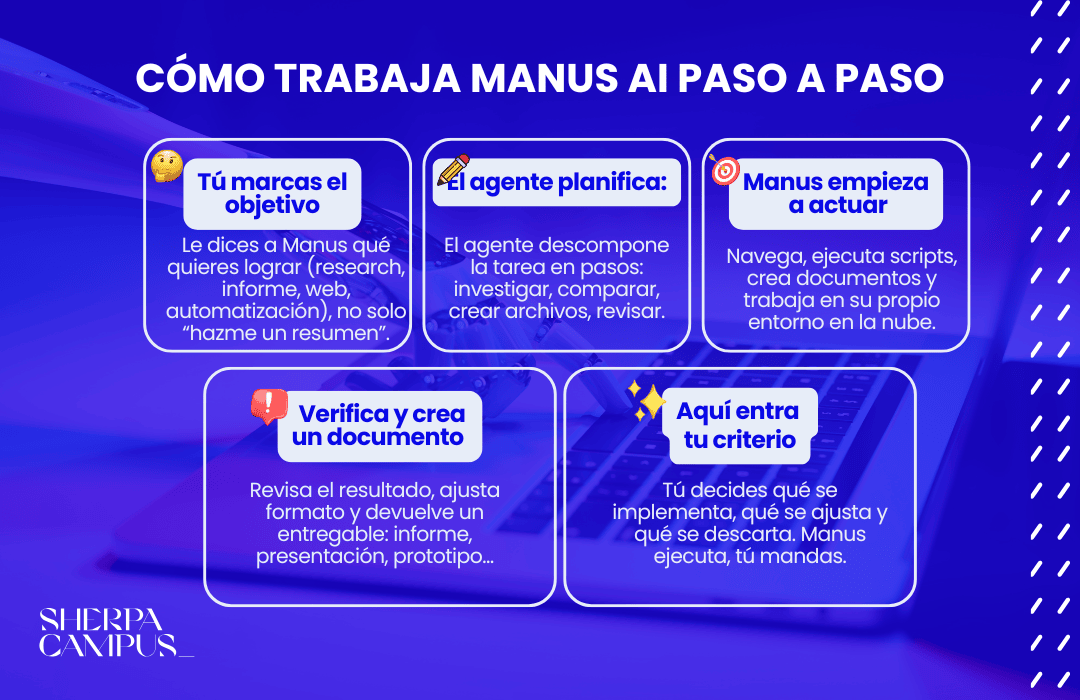 CÓMO TRABAJA MANUS AI PASO A PASO

Tú marcas el objetivo

Le dices a Manus qué quieres lograr (research, informe, web, automatización), no solo "hazme un resumen".

El agente planifica:

El agente descompone la tarea en pasos: investigar, comparar, crear archivos, revisar.

Manus empieza a actuar

Navega, ejecuta scripts, crea documentos y trabaja en su propio entorno en la nube.

Verifica y crea un documento

Revisa el resultado, ajusta formato y devuelve un entregable: informe, presentación, prototipo...

Aquí entra tu criterio

Tú decides qué se implementa, qué se ajusta y qué se descarta. Manus ejecuta, tú mandas.

SHERPA CAMPUS_